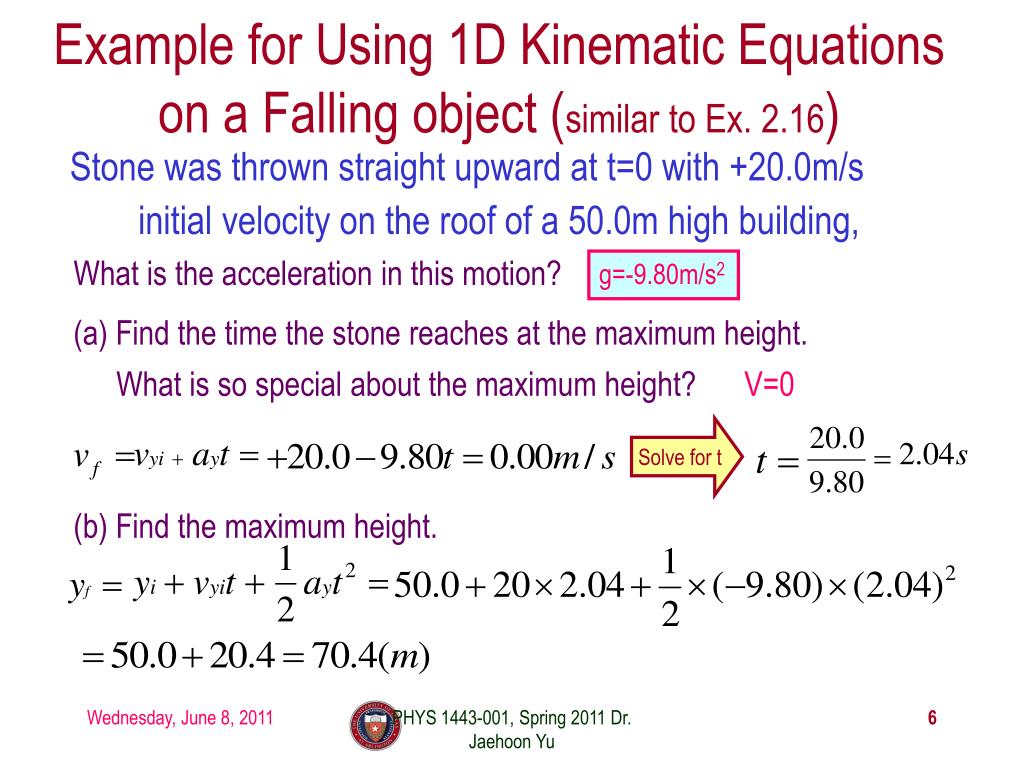 Example for Using 1D Kinematic Equations on a Falling object (similar to Ex. 2.16)

Stone was thrown straight upward at t=0 with +20.0m/s initial velocity on the roof of a 50.0m high building,

What is the acceleration in this motion? g=-9.80m/s$^2$

(a) Find the time the stone reaches at the maximum height.

What is so special about the maximum height? V=0

$v_f = v_{yi} + a_y t = +20.0 - 9.80t = 0.00 m/s$ Solve for t $t = \frac{20.0}{9.80} = 2.04s$

(b) Find the maximum height.

$y_f = y_i + v_{yi}t + \frac{1}{2}a_y t^2 = 50.0 + 20 \times 2.04 + \frac{1}{2} \times (-9.80) \times (2.04)^2$

$= 50.0 + 20.4 = 70.4(m)$

Wednesday, June 8, 2011

PHYS 1443-001, Spring 2011 Dr. Jaehoon Yu

6